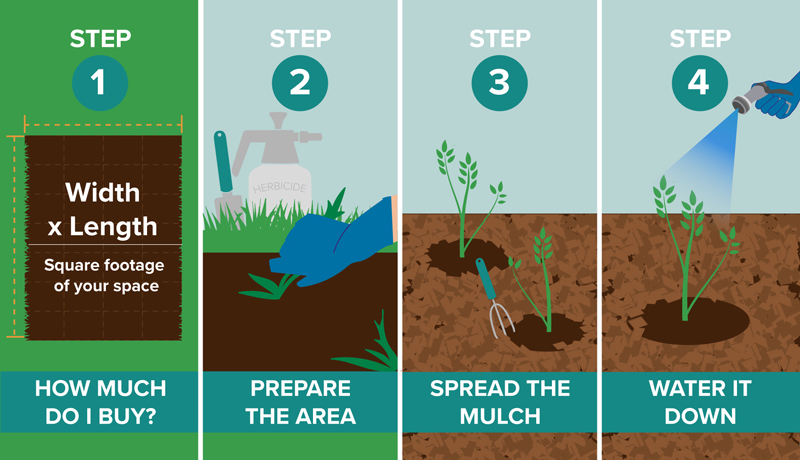 STEP
1

Width
x Length

Square footage of your space

HOW MUCH DO I BUY?

STEP
2

HERBICIDE

PREPARE THE AREA

STEP
3

SPREAD THE MULCH

STEP
4

WATER IT DOWN